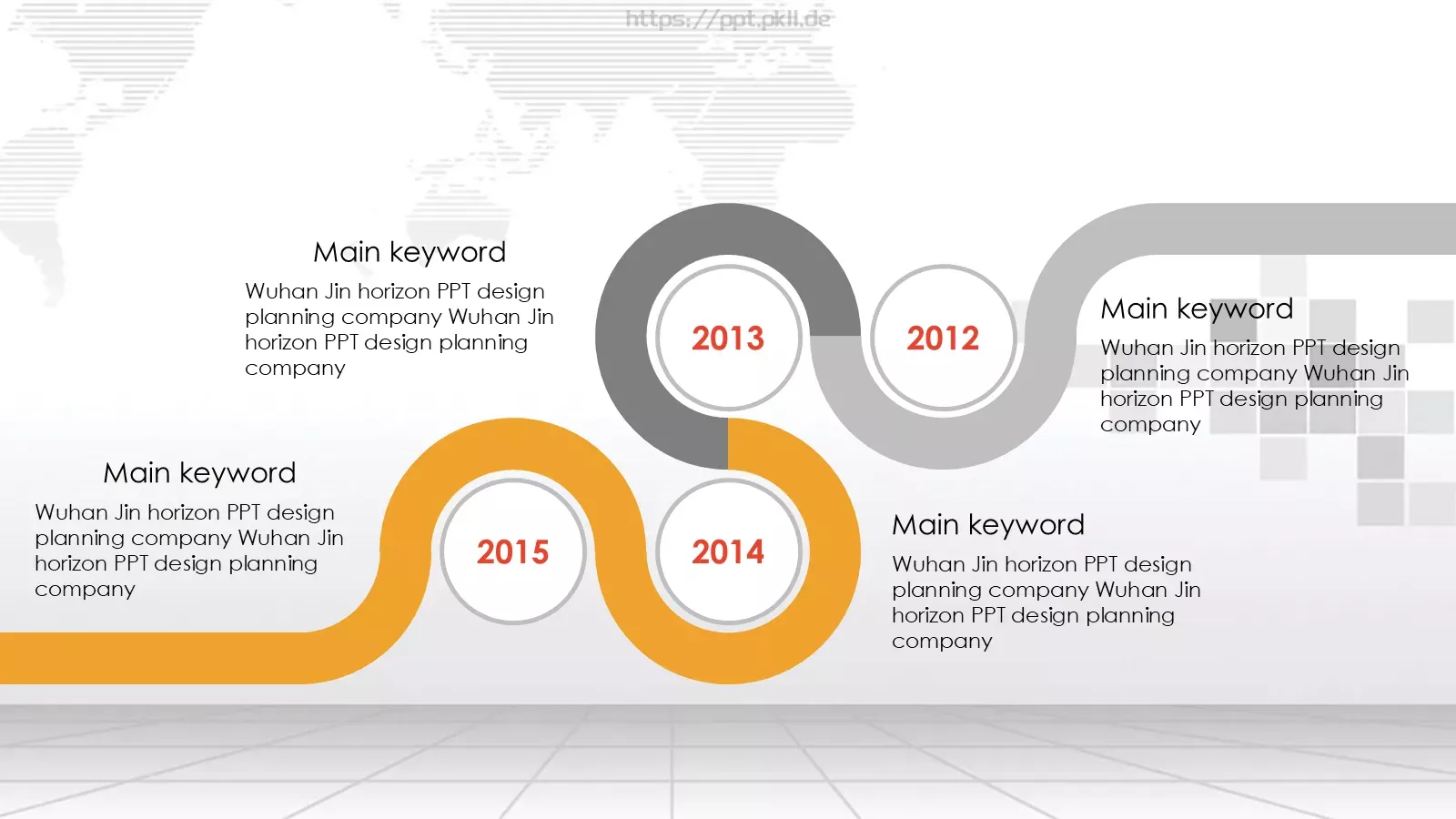 https://ppt.pkll.de

Main keyword
Wuhan Jin horizon PPT design planning company Wuhan Jin horizon PPT design planning company

2013

2012

Main keyword
Wuhan Jin horizon PPT design planning company Wuhan Jin horizon PPT design planning company

Main keyword
Wuhan Jin horizon PPT design planning company Wuhan Jin horizon PPT design planning company

2015

2014

Main keyword
Wuhan Jin horizon PPT design planning company Wuhan Jin horizon PPT design planning company